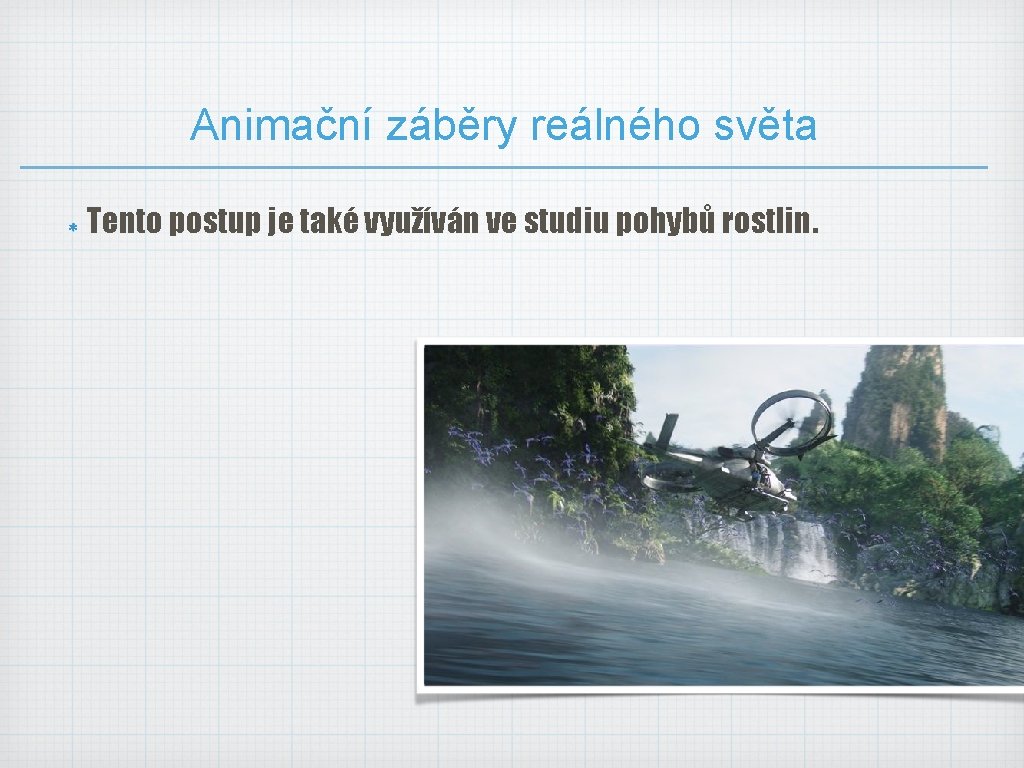 Animační záběry reálného světa

Tento postup je také využíván ve studiu pohybů rostlin.